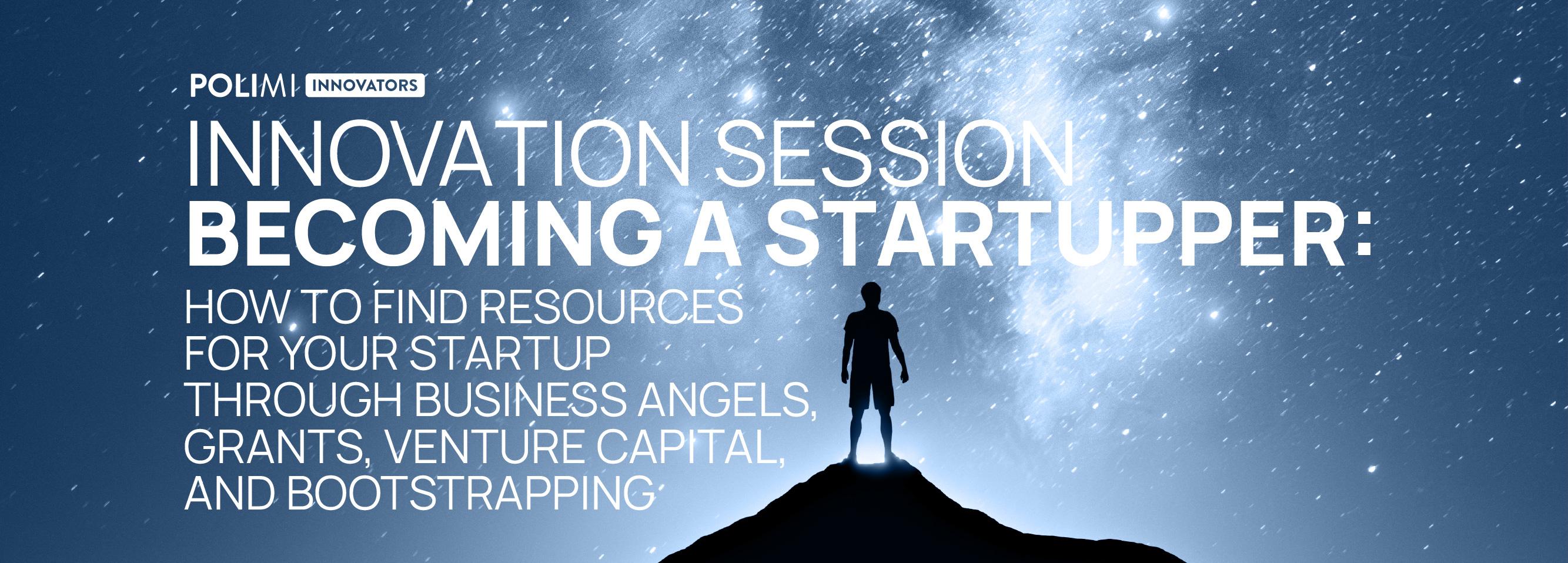 POLIMI INNOVATORS

INNOVATION SESSION
BECOMING A STARTUPPER:

HOW TO FIND RESOURCES FOR YOUR STARTUP THROUGH BUSINESS ANGELS, GRANTS, VENTURE CAPITAL, AND BOOTSTRAPPING